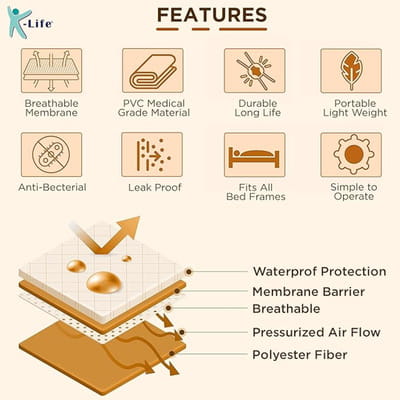 K-Life

FEATURES

Breathable Membrane

PVC Medical Grade Material

Durable Long Life

Portable Light Weight

Anti-Becterial

Leak Proof

Fits All Bed Frames

Simple to Operate

Waterprof Protection

Membrane Barrier

Breathable

Pressurized Air Flow

Polyester Fiber